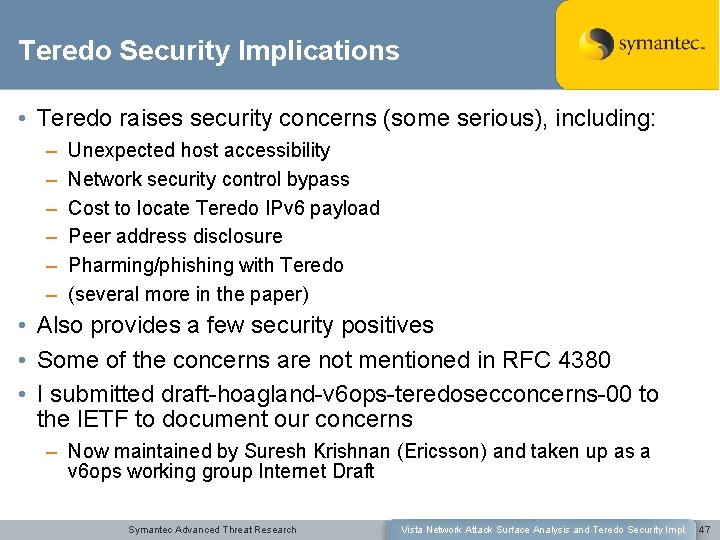 Teredo Security Implications

symantec.

• Teredo raises security concerns (some serious), including:
– Unexpected host accessibility
– Network security control bypass
– Cost to locate Teredo IPv6 payload
– Peer address disclosure
– Pharming/phishing with Teredo
– (several more in the paper)
• Also provides a few security positives
• Some of the concerns are not mentioned in RFC 4380
• I submitted draft-hoagland-v6ops-teredosecconcerns-00 to the IETF to document our concerns
– Now maintained by Suresh Krishnan (Ericsson) and taken up as a v6ops working group Internet Draft

Symantec Advanced Threat Research

Vista Network Attack Surface Analysis and Teredo Security Impl.

47